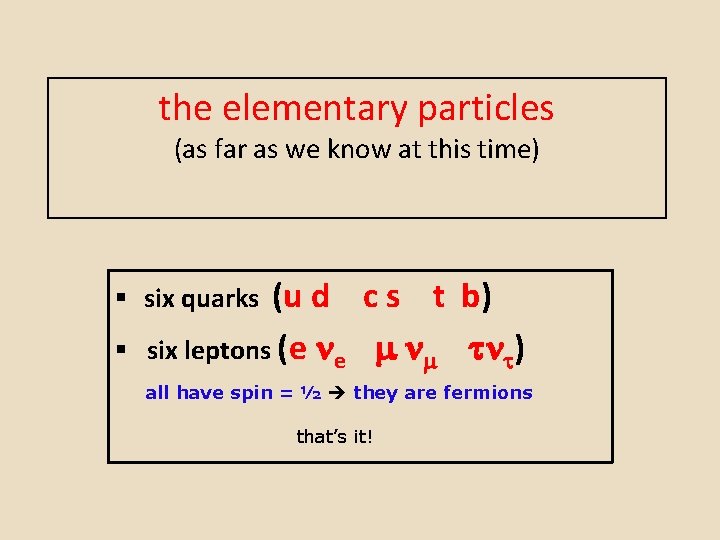 the elementary particles
(as far as we know at this time)

▪ six quarks (u d c s t b)

▪ six leptons ($e\ \nu_e\ \ \mu\ \nu_\mu\ \ \tau\nu_\tau$)

all have spin = ½ → they are fermions

that's it!